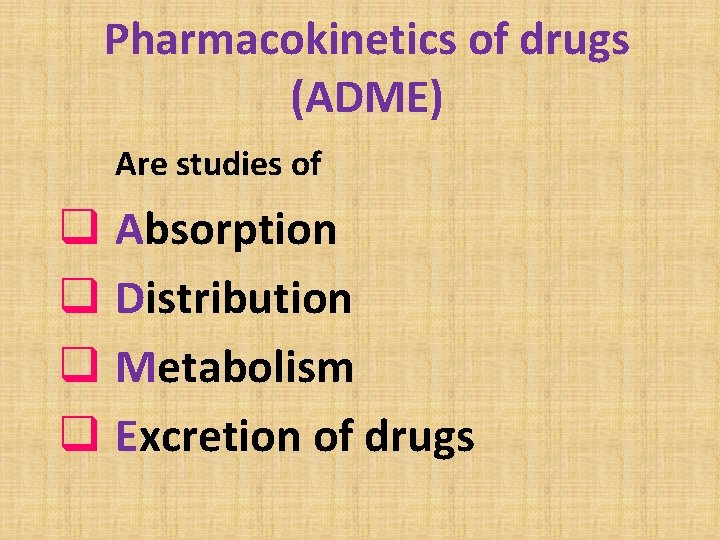 Pharmacokinetics of drugs (ADME)

Are studies of

❑ Absorption
❑ Distribution
❑ Metabolism
❑ Excretion of drugs